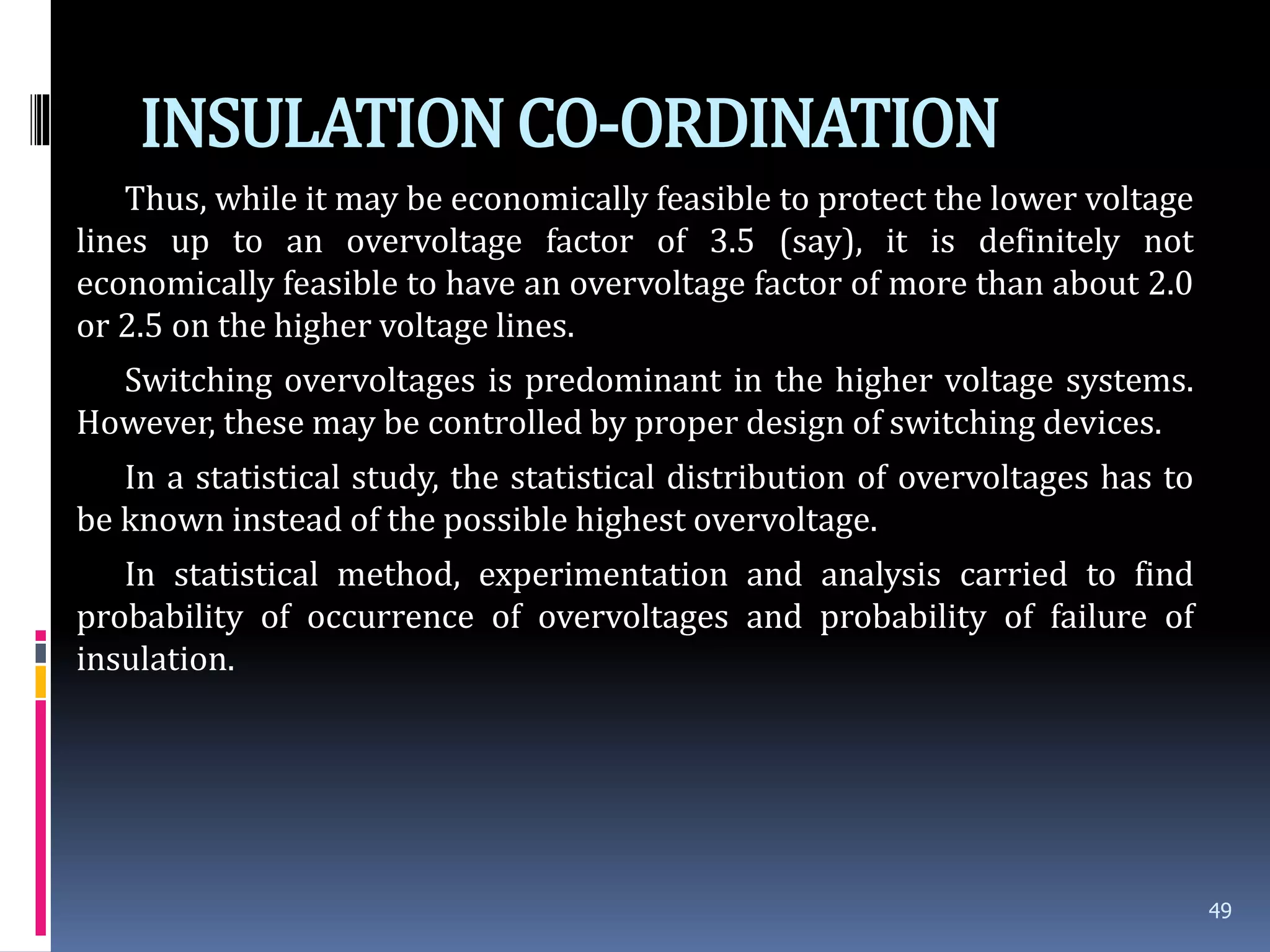 INSULATION CO-ORDINATION

Thus, while it may be economically feasible to protect the lower voltage lines up to an overvoltage factor of 3.5 (say), it is definitely not economically feasible to have an overvoltage factor of more than about 2.0 or 2.5 on the higher voltage lines.

Switching overvoltages is predominant in the higher voltage systems. However, these may be controlled by proper design of switching devices.

In a statistical study, the statistical distribution of overvoltages has to be known instead of the possible highest overvoltage.

In statistical method, experimentation and analysis carried to find probability of occurrence of overvoltages and probability of failure of insulation.

49